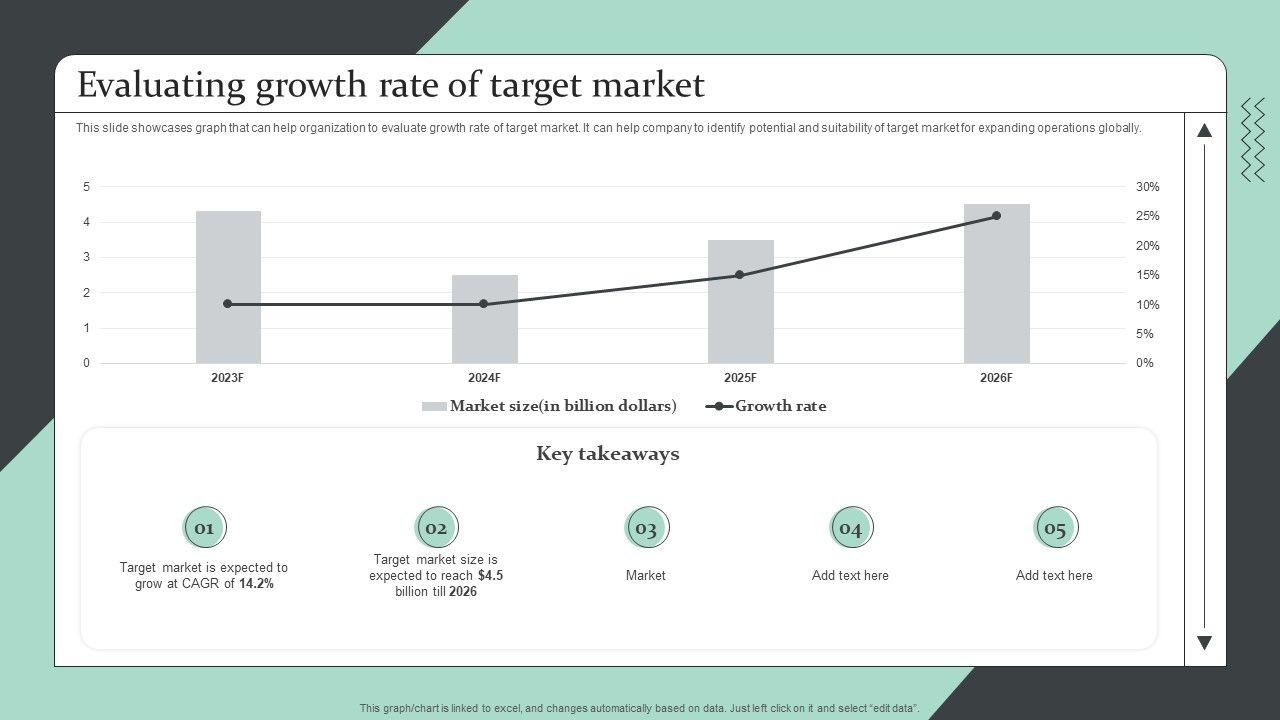 Evaluating growth rate of target market

This slide showcases graph that can help organization to evaluate growth rate of target market. It can help company to identify potential and suitability of target market for expanding operations globally.

5
4
3
2
1
0

30%
25%
20%
15%
10%
5%
0%

2023F
2024F
2025F
2026F

Market size(in billion dollars)
Growth rate

Key takeaways

01
Target market is expected to grow at CAGR of 14.2%

02
Target market size is expected to reach $4.5 billion till 2026

03
Market

04
Add text here

05
Add text here

This graph/chart is linked to excel, and changes automatically based on data. Just left click on it and select "edit data".